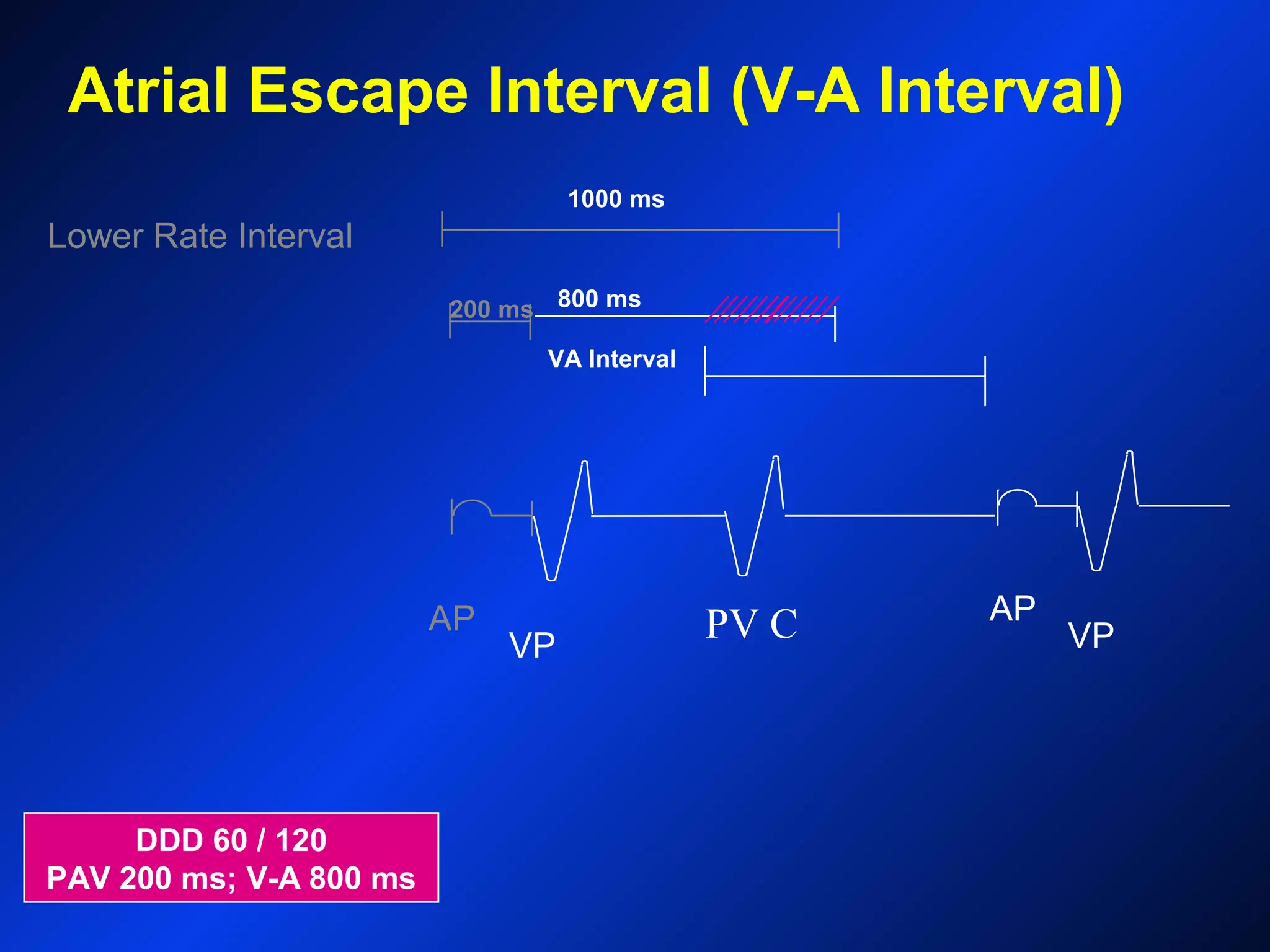 Atrial Escape Interval (V-A Interval)

Lower Rate Interval

1000 ms

200 ms

800 ms

VA Interval

AP

VP

PV C

AP

VP

DDD 60 / 120
PAV 200 ms; V-A 800 ms